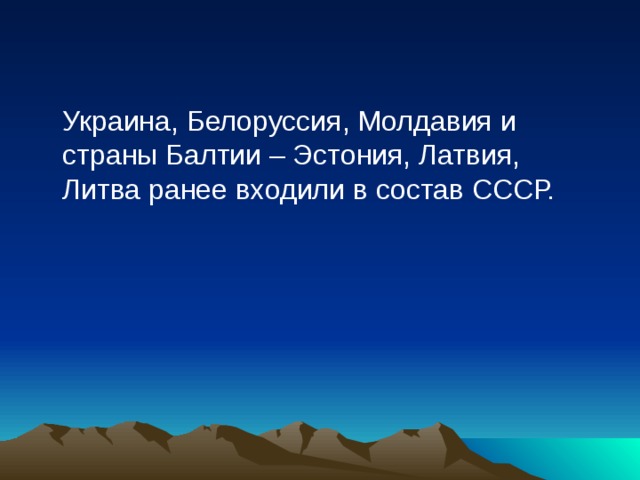 Украина, Белоруссия, Молдавия и страны Балтии – Эстония, Латвия, Литва ранее входили в состав СССР.